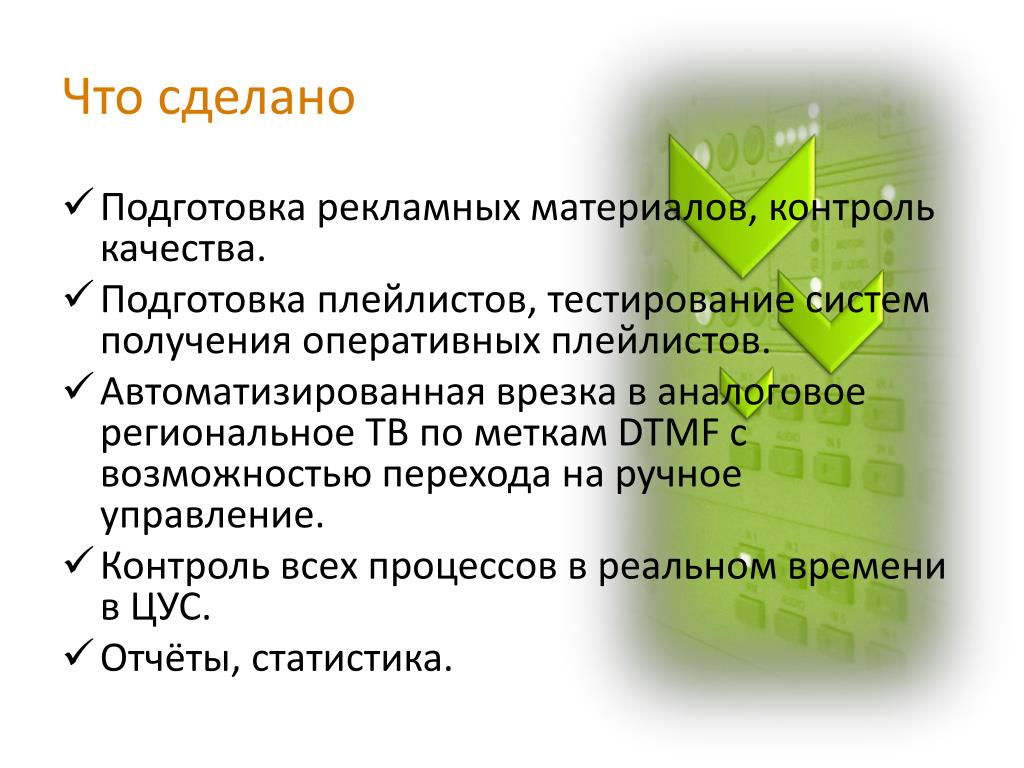 Что сделано

✓ Подготовка рекламных материалов, контроль качества.

✓ Подготовка плейлистов, тестирование систем получения оперативных плейлистов.

✓ Автоматизированная врезка в аналоговое региональное ТВ по меткам DTMF с возможностью перехода на ручное управление.

✓ Контроль всех процессов в реальном времени в ЦУС.

✓ Отчёты, статистика.